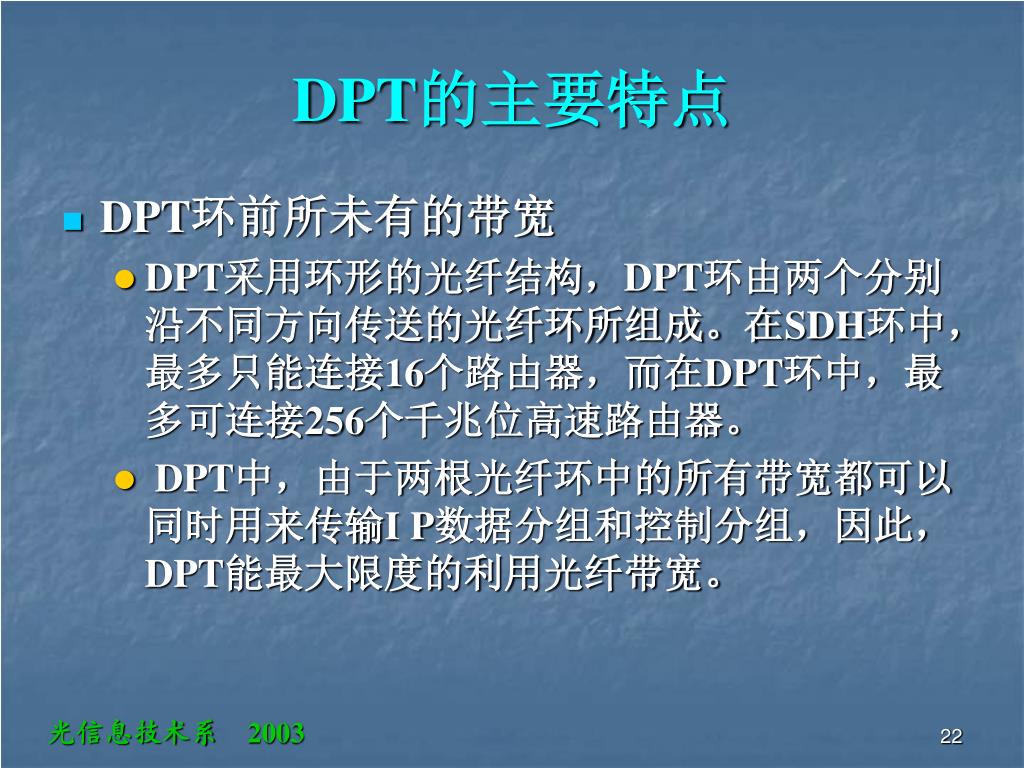 DPT的主要特点

DPT环前所未有的带宽

DPT采用环形的光纤结构，DPT环由两个分别沿不同方向传送的光纤环所组成。在SDH环中，最多只能连接16个路由器，而在DPT环中，最多可连接256个千兆位高速路由器。

DPT中，由于两根光纤环中的所有带宽都可以同时用来传输I P数据分组和控制分组，因此，DPT能最大限度的利用光纤带宽。

光信息技术系 2003

22